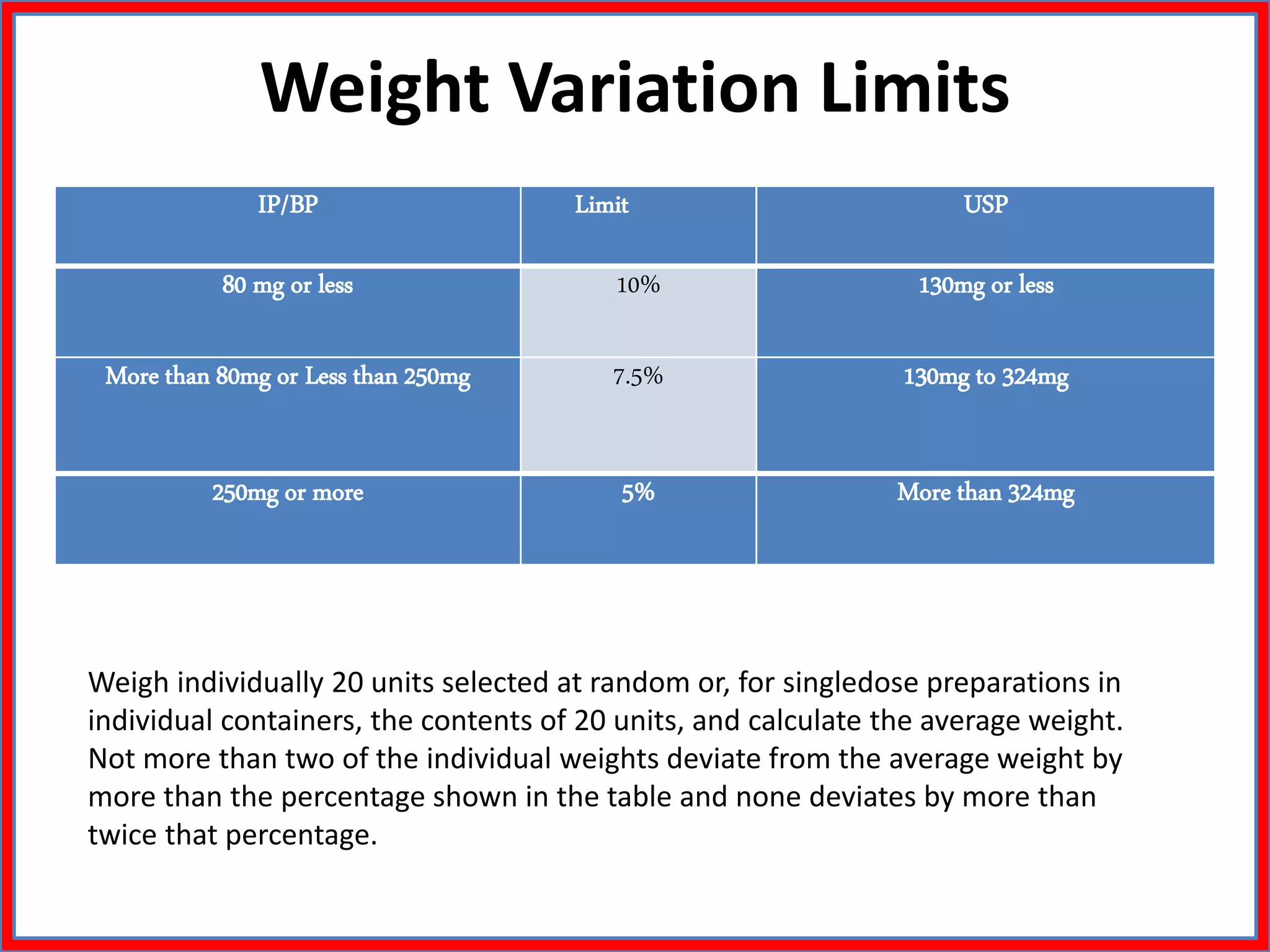 Weight Variation Limits

| IP/BP | Limit | USP |
|---|---|---|
| 80 mg or less | 10% | 130mg or less |
| More than 80mg or Less than 250mg | 7.5% | 130mg to 324mg |
| 250mg or more | 5% | More than 324mg |

Weigh individually 20 units selected at random or, for singledose preparations in individual containers, the contents of 20 units, and calculate the average weight. Not more than two of the individual weights deviate from the average weight by more than the percentage shown in the table and none deviates by more than twice that percentage.